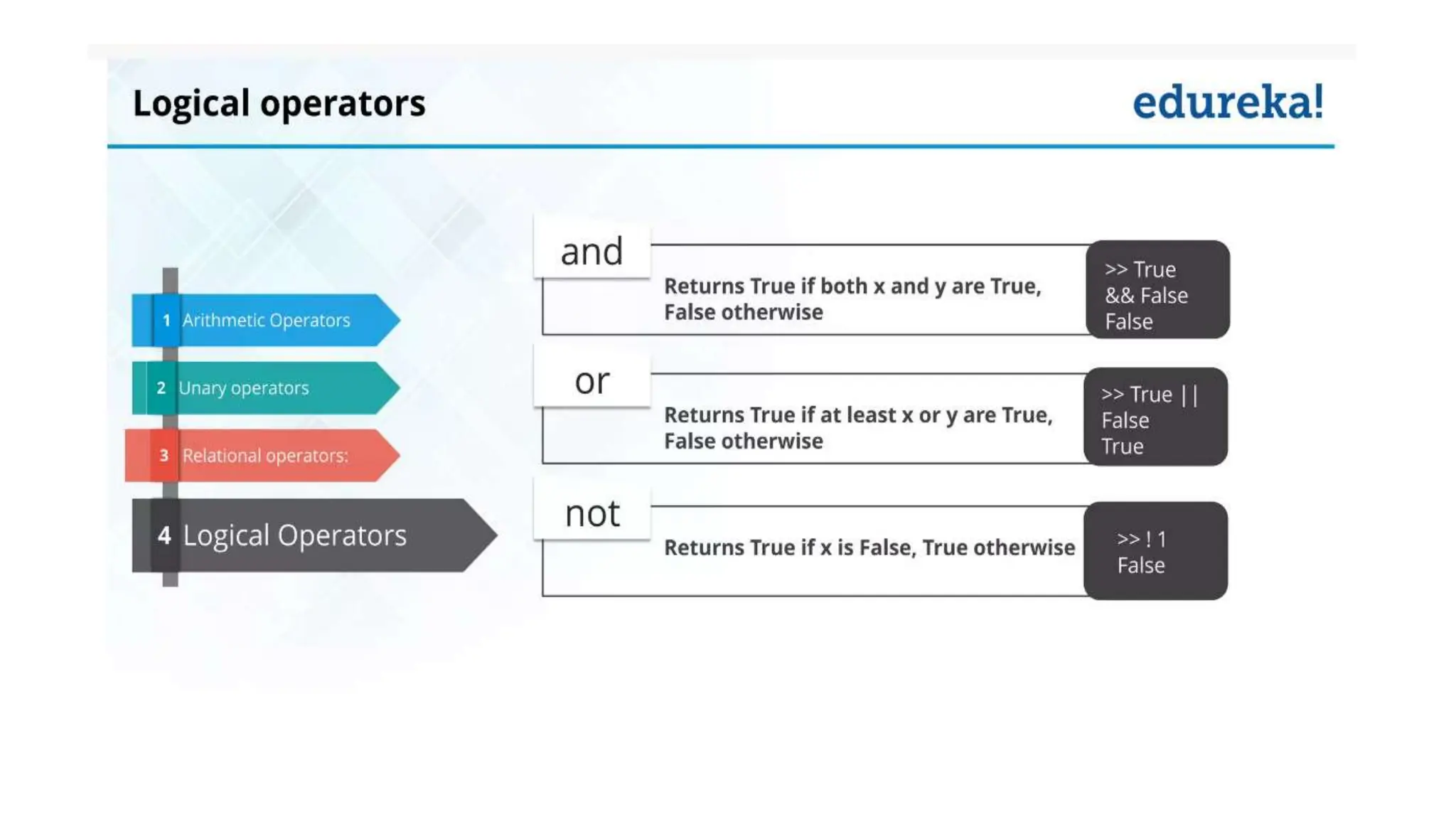 Logical operators

edureka!

1 Arithmetic Operators

2 Unary operators

3 Relational operators:

4 Logical Operators

and

Returns True if both x and y are True, False otherwise

>> True && False
False

or

Returns True if at least x or y are True, False otherwise

>> True || False
True

not

Returns True if x is False, True otherwise

>> ! 1
False